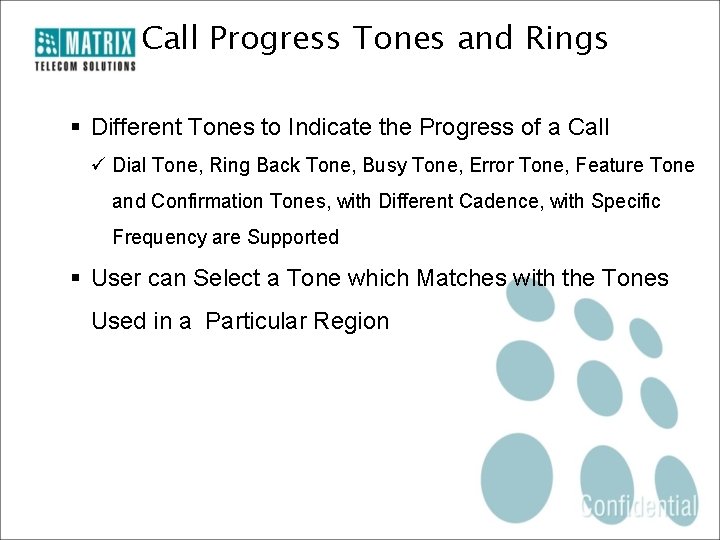 MATRIX
TELECOM SOLUTIONS

Call Progress Tones and Rings

▪ Different Tones to Indicate the Progress of a Call

✓ Dial Tone, Ring Back Tone, Busy Tone, Error Tone, Feature Tone and Confirmation Tones, with Different Cadence, with Specific Frequency are Supported

▪ User can Select a Tone which Matches with the Tones Used in a Particular Region

Confidential